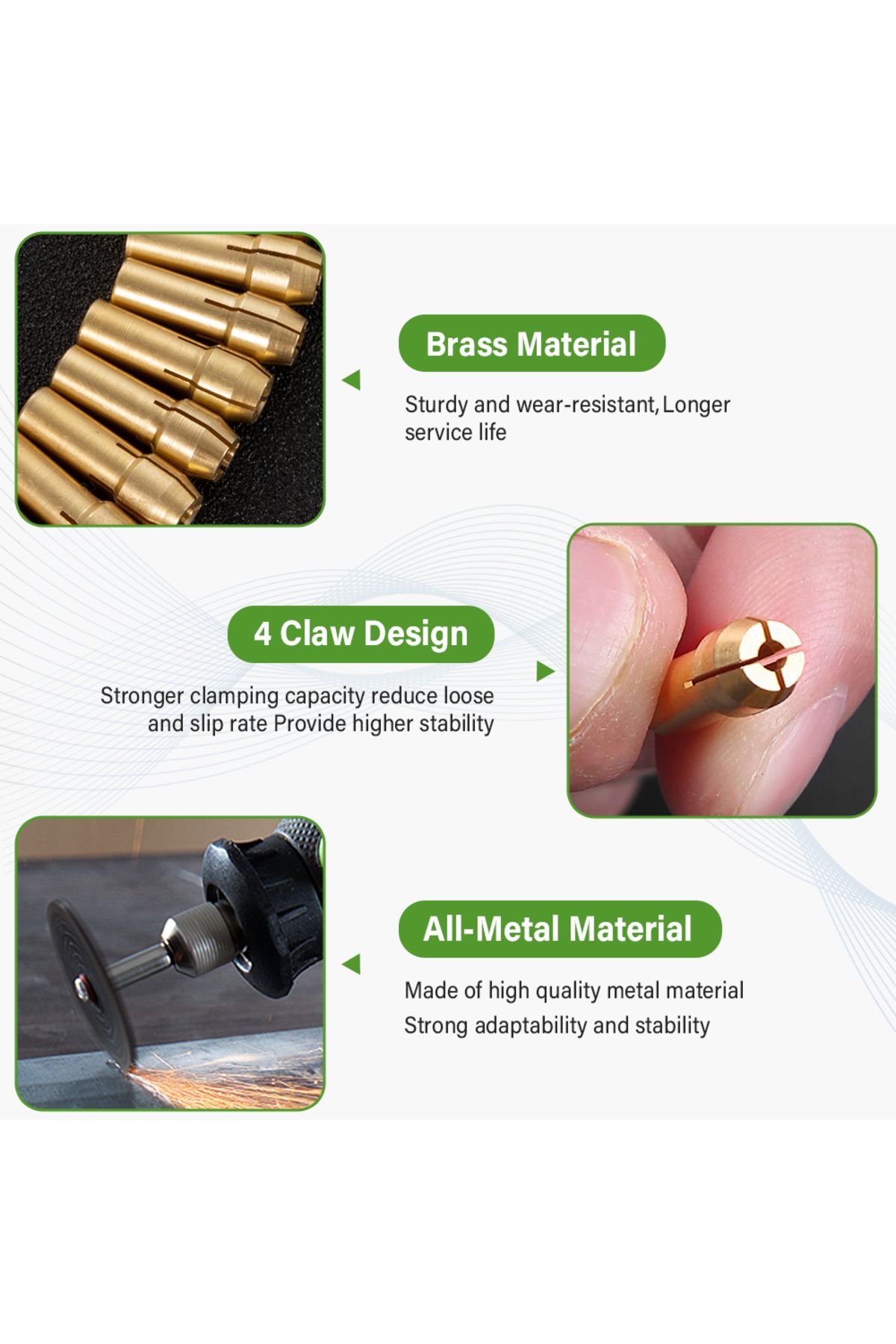 Brass Material

Sturdy and wear-resistant, Longer service life

4 Claw Design

Stronger clamping capacity reduce loose and slip rate Provide higher stability

All-Metal Material

Made of high quality metal material
Strong adaptability and stability